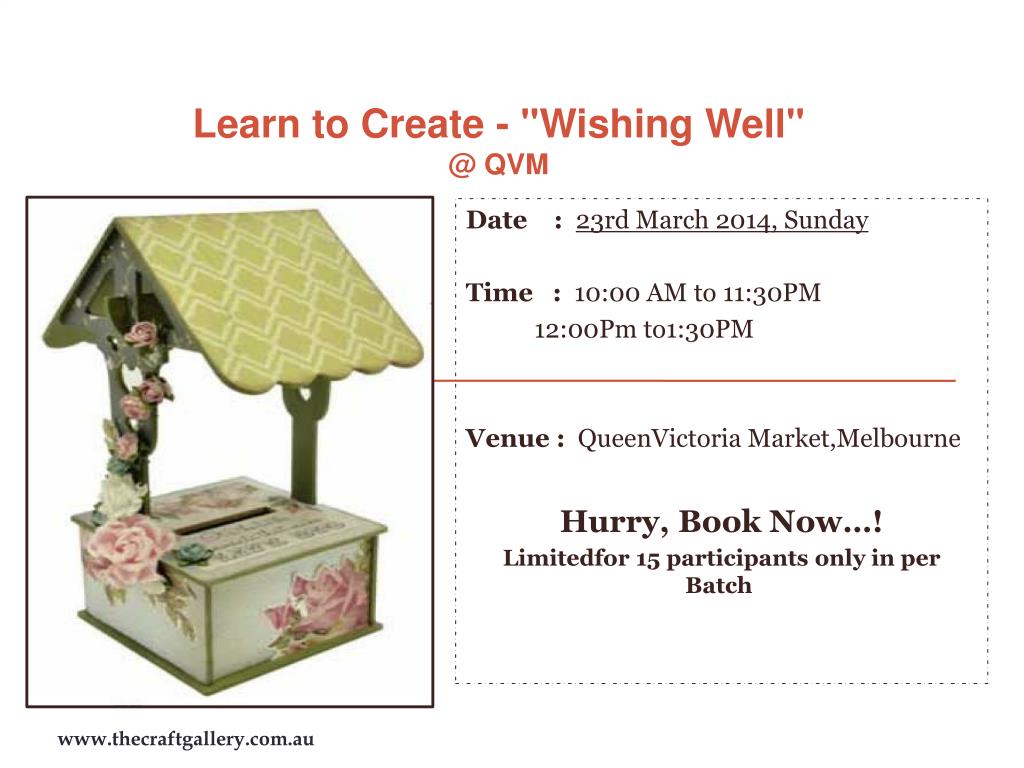 Learn to Create - "Wishing Well"
@ QVM

Date : 23rd March 2014, Sunday

Time : 10:00 AM to 11:30PM
12:00Pm to1:30PM

Venue : QueenVictoria Market,Melbourne

Hurry, Book Now…!
Limitedfor 15 participants only in per Batch

www.thecraftgallery.com.au